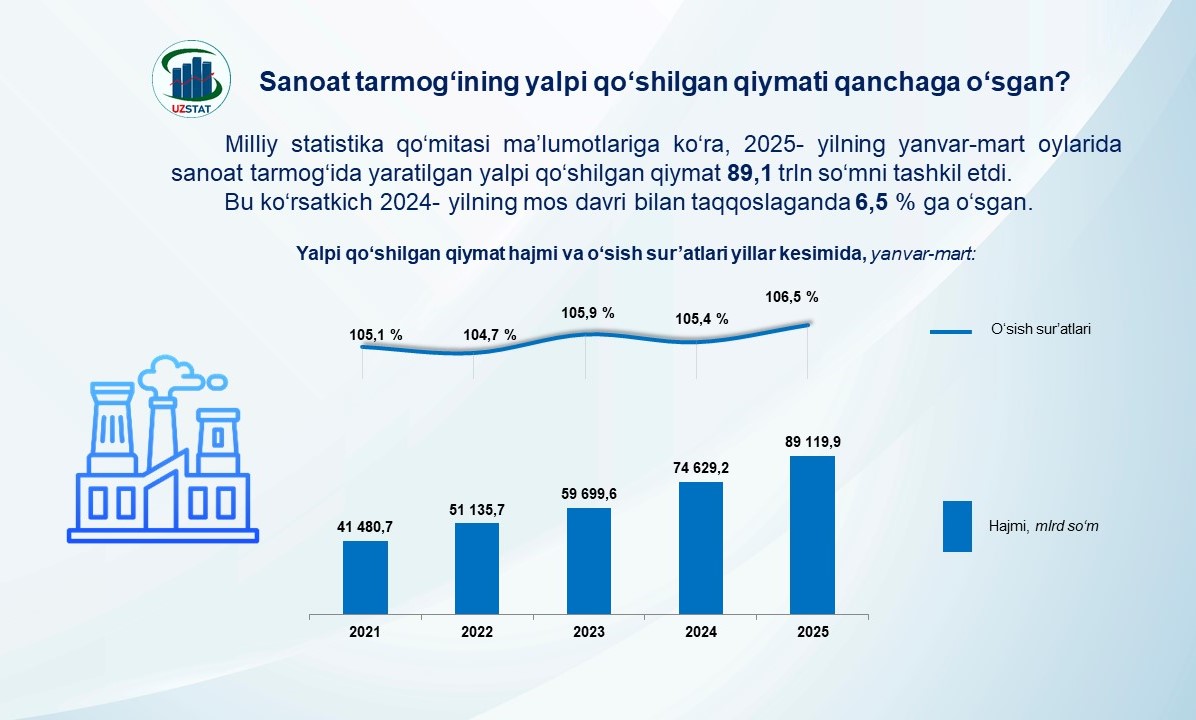 UZSTAT

Sanoat tarmog‘ining yalpi qo‘shilgan qiymati qanchaga o‘sgan?

Milliy statistika qo‘mitasi ma’lumotlariga ko‘ra, 2025- yilning yanvar-mart oylarida sanoat tarmog‘ida yaratilgan yalpi qo‘shilgan qiymat 89,1 trln so‘mni tashkil etdi.

Bu ko‘rsatkich 2024- yilning mos davri bilan taqqoslaganda 6,5 % ga o‘sgan.

Yalpi qo‘shilgan qiymat hajmi va o‘sish sur’atlari yillar kesimida, yanvar-mart:

105,1 %
104,7 %
105,9 %
105,4 %
106,5 %

O‘sish sur’atlari

41 480,7
51 135,7
59 699,6
74 629,2
89 119,9

Hajmi, mlrd so‘m

2021
2022
2023
2024
2025